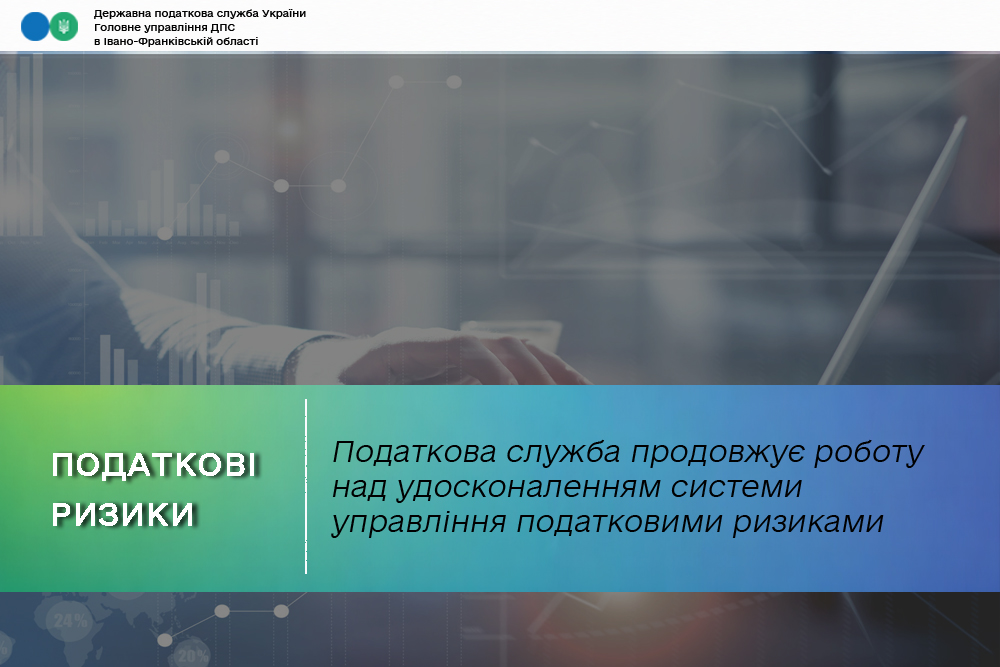 Державна податкова служба України
Головне управління ДПС
в Івано-Франківській області

ПОДАТКОВІ РИЗИКИ

Податкова служба продовжує роботу над удосконаленням системи управління податковими ризиками

24%

28%